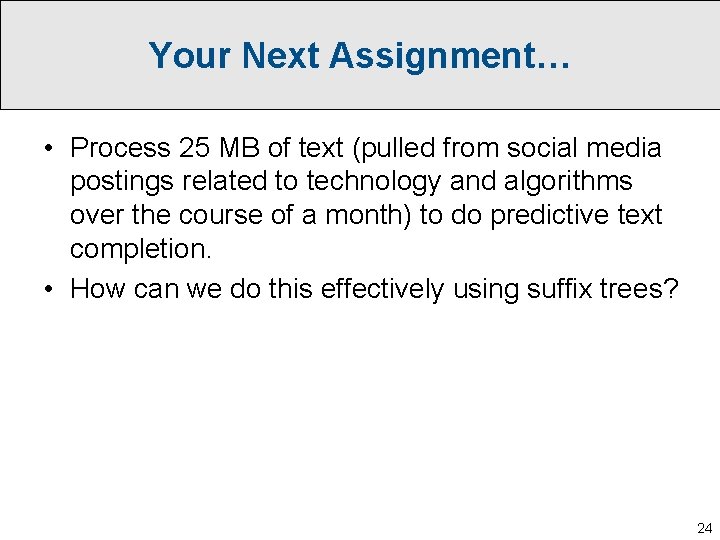 Your Next Assignment…

• Process 25 MB of text (pulled from social media postings related to technology and algorithms over the course of a month) to do predictive text completion.

• How can we do this effectively using suffix trees?

24